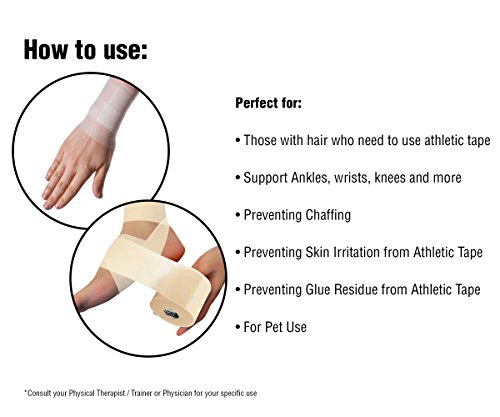 How to use:

Perfect for:

• Those with hair who need to use athletic tape

• Support Ankles, wrists, knees and more

• Preventing Chaffing

• Preventing Skin Irritation from Athletic Tape

• Preventing Glue Residue from Athletic Tape

• For Pet Use

*Consult your Physical Therapist / Trainer or Physician for your specific use